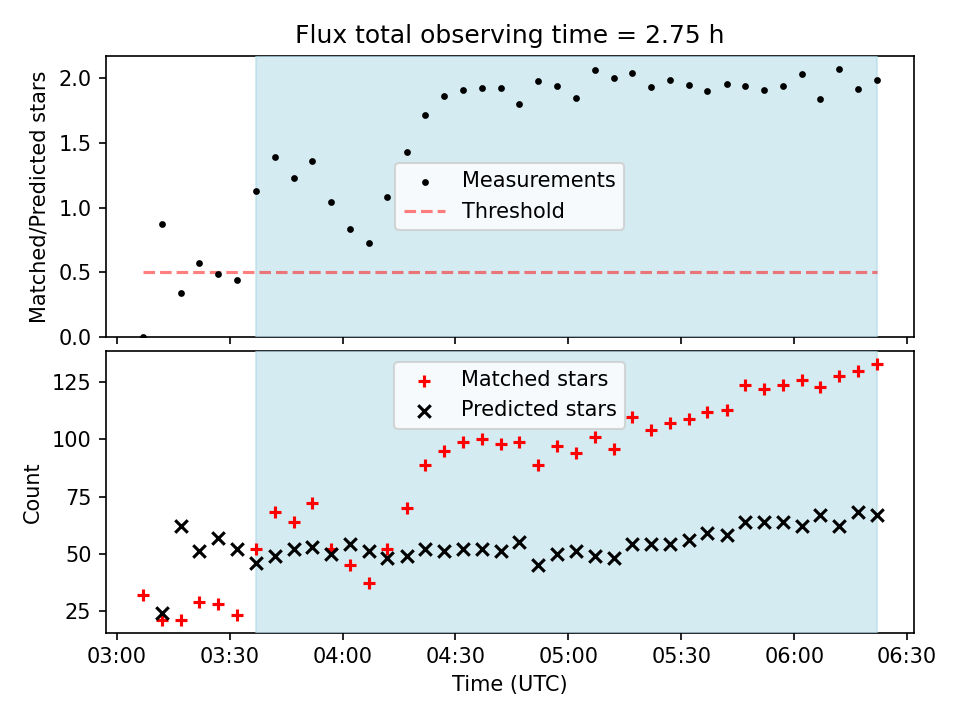 Flux total observing time = 2.75 h

Matched/Predicted stars

2.0
1.5
1.0
0.5
0.0

Measurements
Threshold

Count

125
100
75
50
25

Matched stars
Predicted stars

03:00 03:30 04:00 04:30 05:00 05:30 06:00 06:30

Time (UTC)